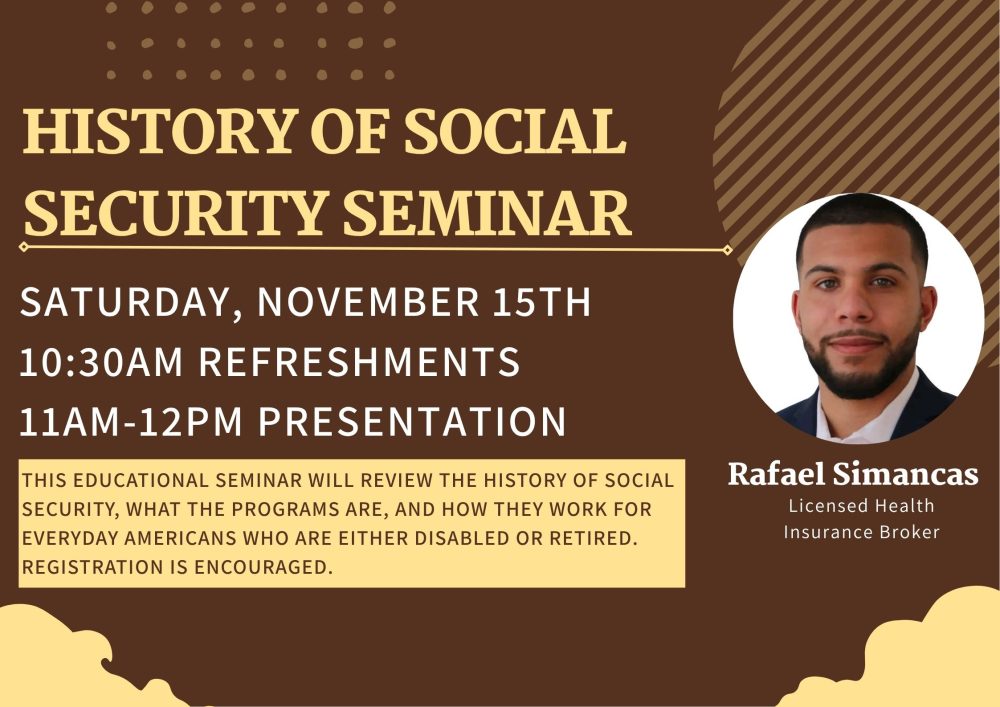 HISTORY OF SOCIAL SECURITY SEMINAR

SATURDAY, NOVEMBER 15TH
10:30AM REFRESHMENTS
11AM-12PM PRESENTATION

THIS EDUCATIONAL SEMINAR WILL REVIEW THE HISTORY OF SOCIAL SECURITY, WHAT THE PROGRAMS ARE, AND HOW THEY WORK FOR EVERYDAY AMERICANS WHO ARE EITHER DISABLED OR RETIRED. REGISTRATION IS ENCOURAGED.

Rafael Simancas
Licensed Health Insurance Broker